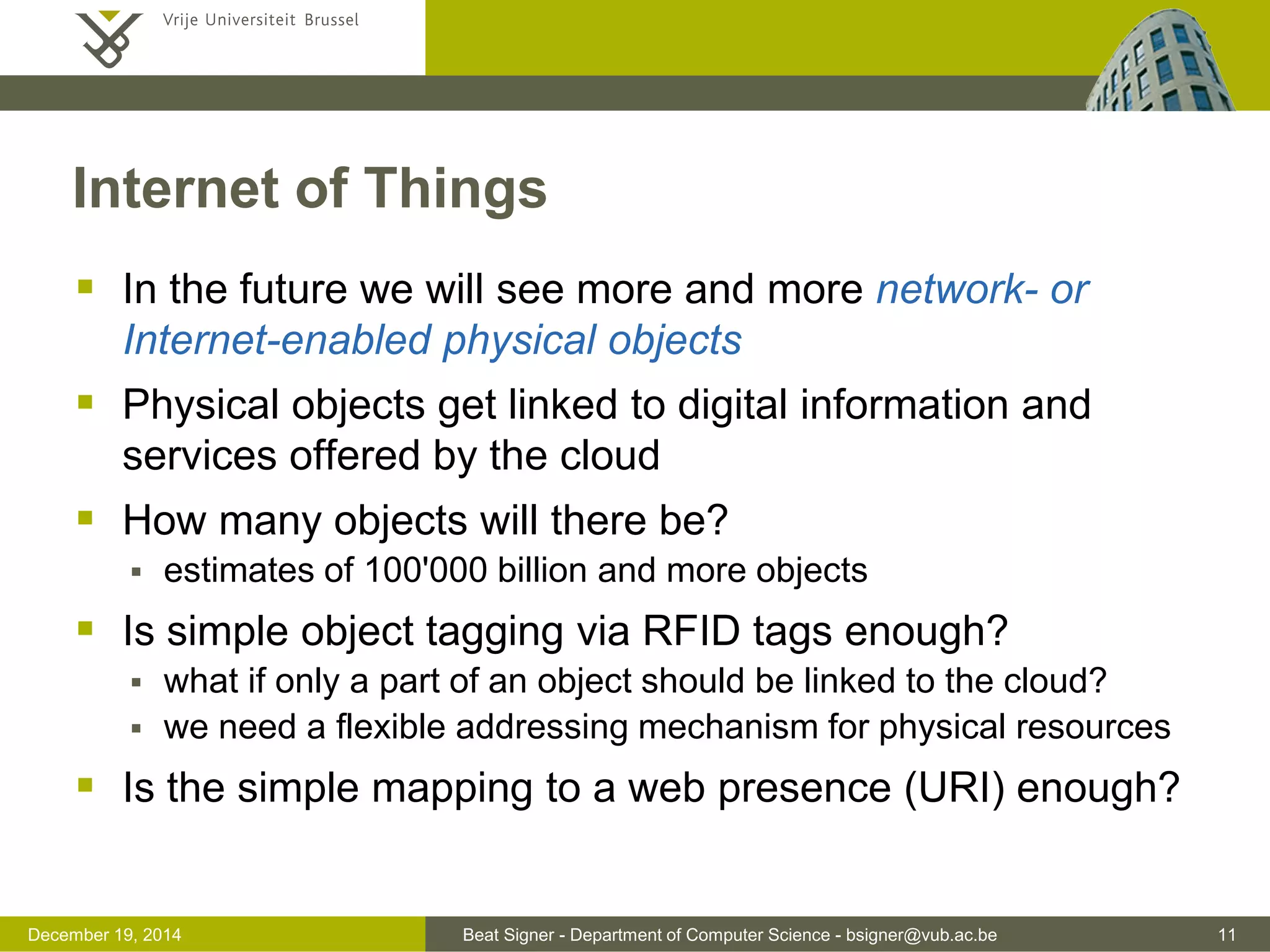 Vrije Universiteit Brussel

Internet of Things

- In the future we will see more and more network- or Internet-enabled physical objects
- Physical objects get linked to digital information and services offered by the cloud
- How many objects will there be?
  - estimates of 100'000 billion and more objects
- Is simple object tagging via RFID tags enough?
  - what if only a part of an object should be linked to the cloud?
  - we need a flexible addressing mechanism for physical resources
- Is the simple mapping to a web presence (URI) enough?

December 19, 2014

Beat Signer - Department of Computer Science - bsigner@vub.ac.be

11